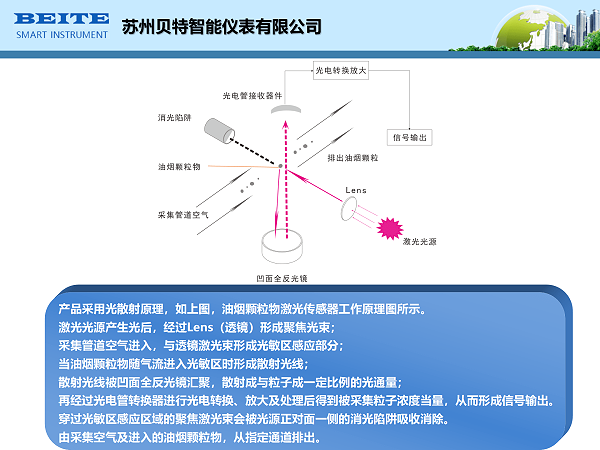 BEITE
SMART INSTRUMENT

苏州贝特智能仪表有限公司

光电转换放大

光电管接收器件

消光陷阱

信号输出

排出油烟颗粒

油烟颗粒物

Lens

采集管道空气

激光光源

凹面全反光镜

产品采用光散射原理，如上图，油烟颗粒物激光传感器工作原理图所示。
激光光源产生光后，经过Lens（透镜）形成聚焦光束；
采集管道空气进入，与透镜激光束形成光敏区感应部分；
当油烟颗粒物随气流进入光敏区时形成散射光线；
散射光线被凹面全反光镜汇聚，散射成与粒子成一定比例的光通量；
再经过光电管转换器进行光电转换、放大及处理后得到被采集粒子浓度当量，从而形成信号输出。
穿过光敏区感应区域的聚焦激光束会被光源正对面一侧的消光陷阱吸收消除。
由采集空气及进入的油烟颗粒物，从指定通道排出。